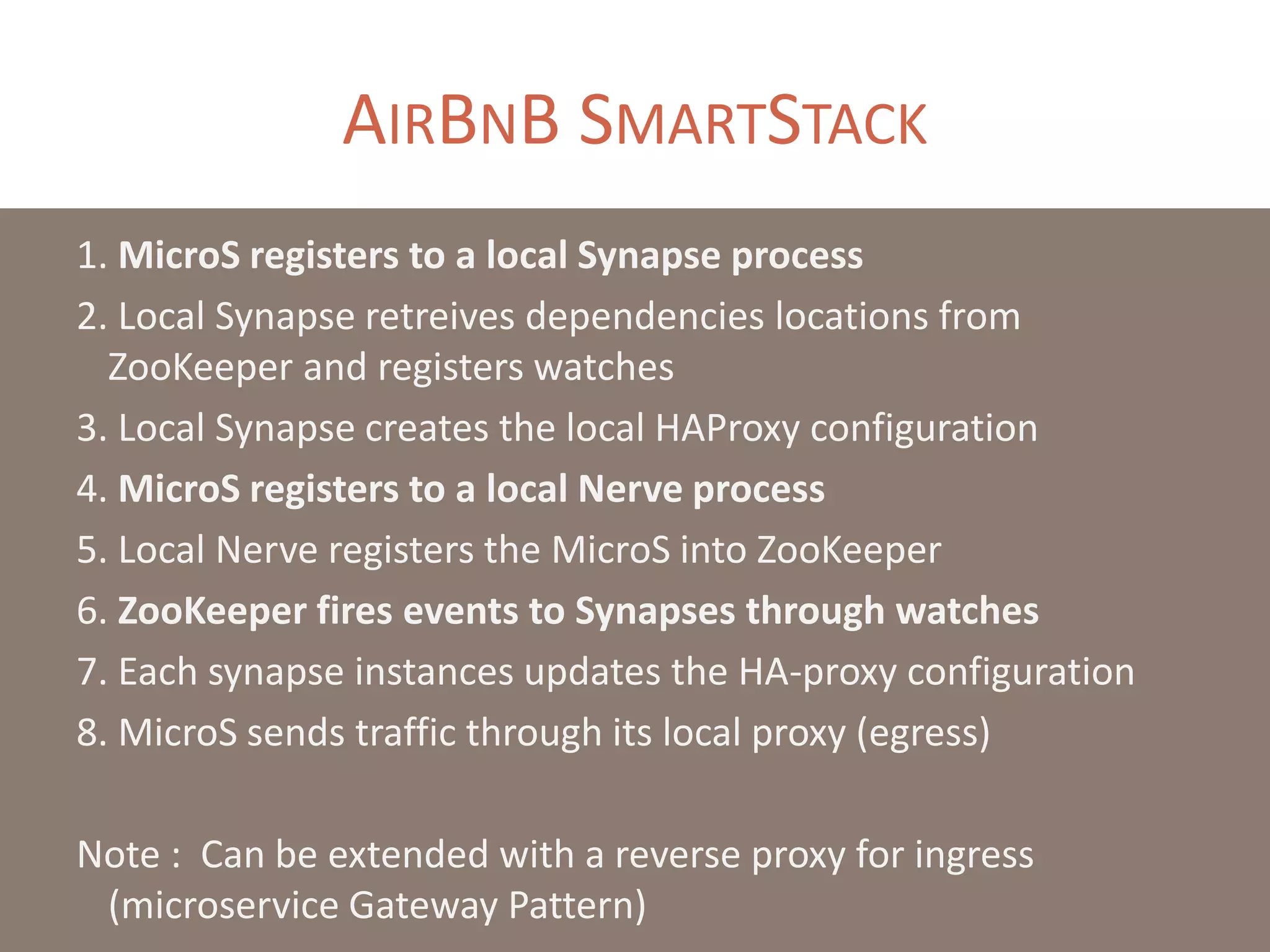 AIRBNB SMARTSTACK

1. MicroS registers to a local Synapse process

2. Local Synapse retreives dependencies locations from ZooKeeper and registers watches

3. Local Synapse creates the local HAProxy configuration

4. MicroS registers to a local Nerve process

5. Local Nerve registers the MicroS into ZooKeeper

6. ZooKeeper fires events to Synapses through watches

7. Each synapse instances updates the HA-proxy configuration

8. MicroS sends traffic through its local proxy (egress)

Note : Can be extended with a reverse proxy for ingress (microservice Gateway Pattern)